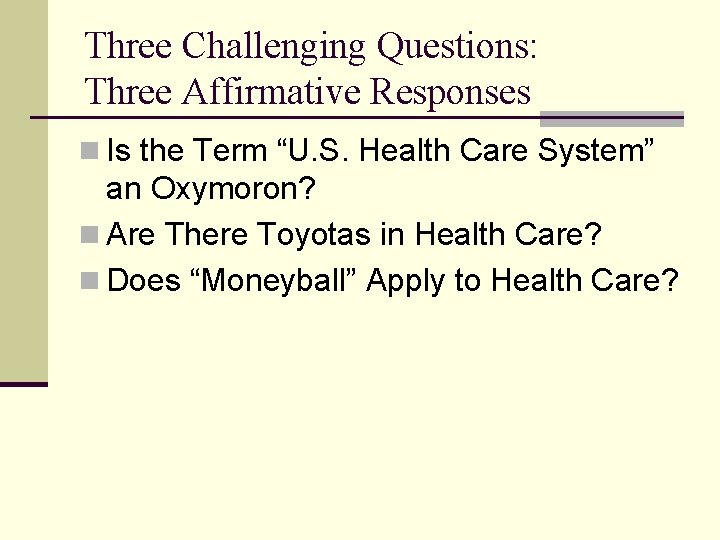 Three Challenging Questions:
Three Affirmative Responses

Is the Term “U.S. Health Care System” an Oxymoron?

Are There Toyotas in Health Care?

Does “Moneyball” Apply to Health Care?